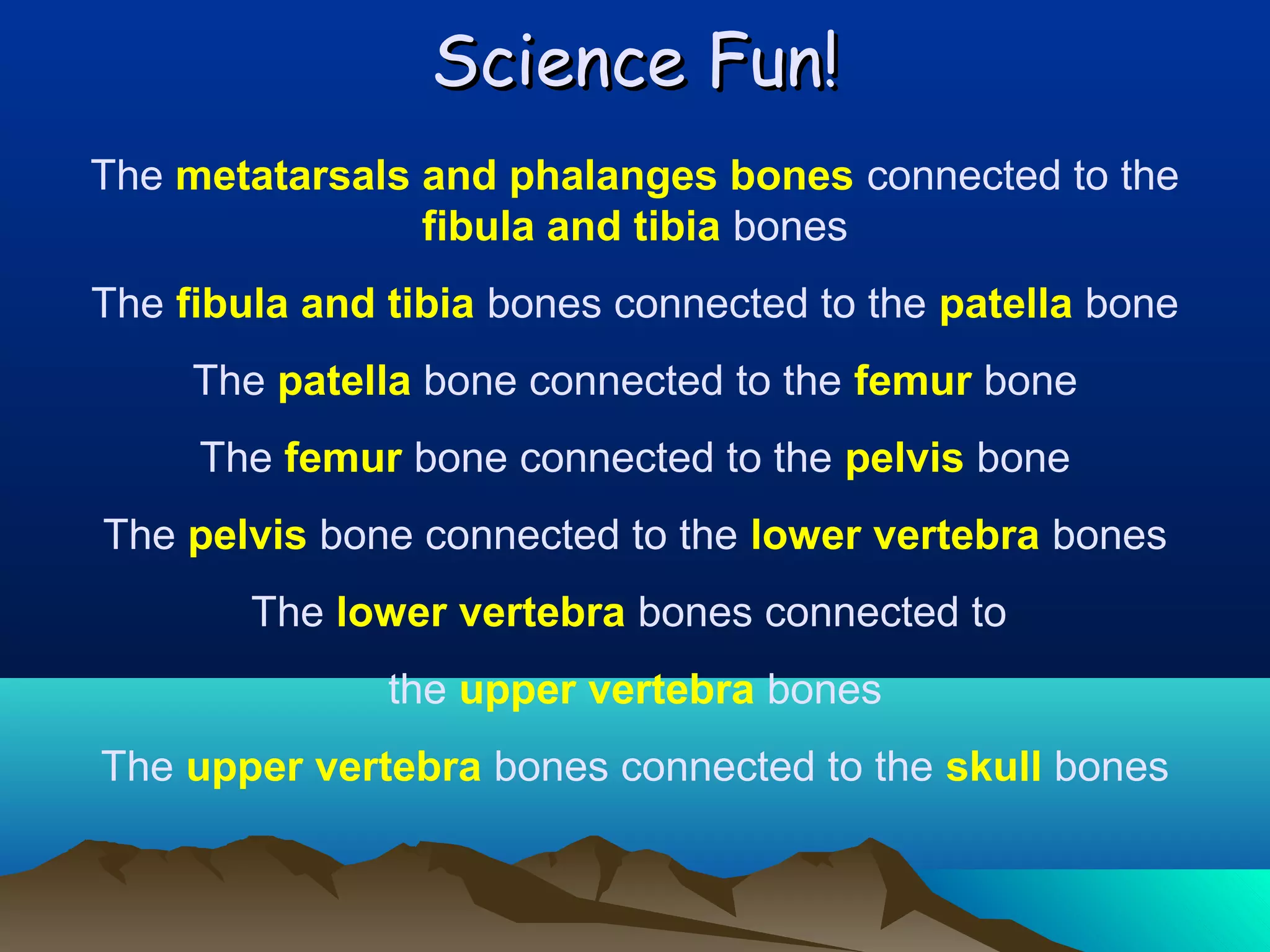 Science Fun!

The metatarsals and phalanges bones connected to the fibula and tibia bones

The fibula and tibia bones connected to the patella bone

The patella bone connected to the femur bone

The femur bone connected to the pelvis bone

The pelvis bone connected to the lower vertebra bones

The lower vertebra bones connected to

the upper vertebra bones

The upper vertebra bones connected to the skull bones